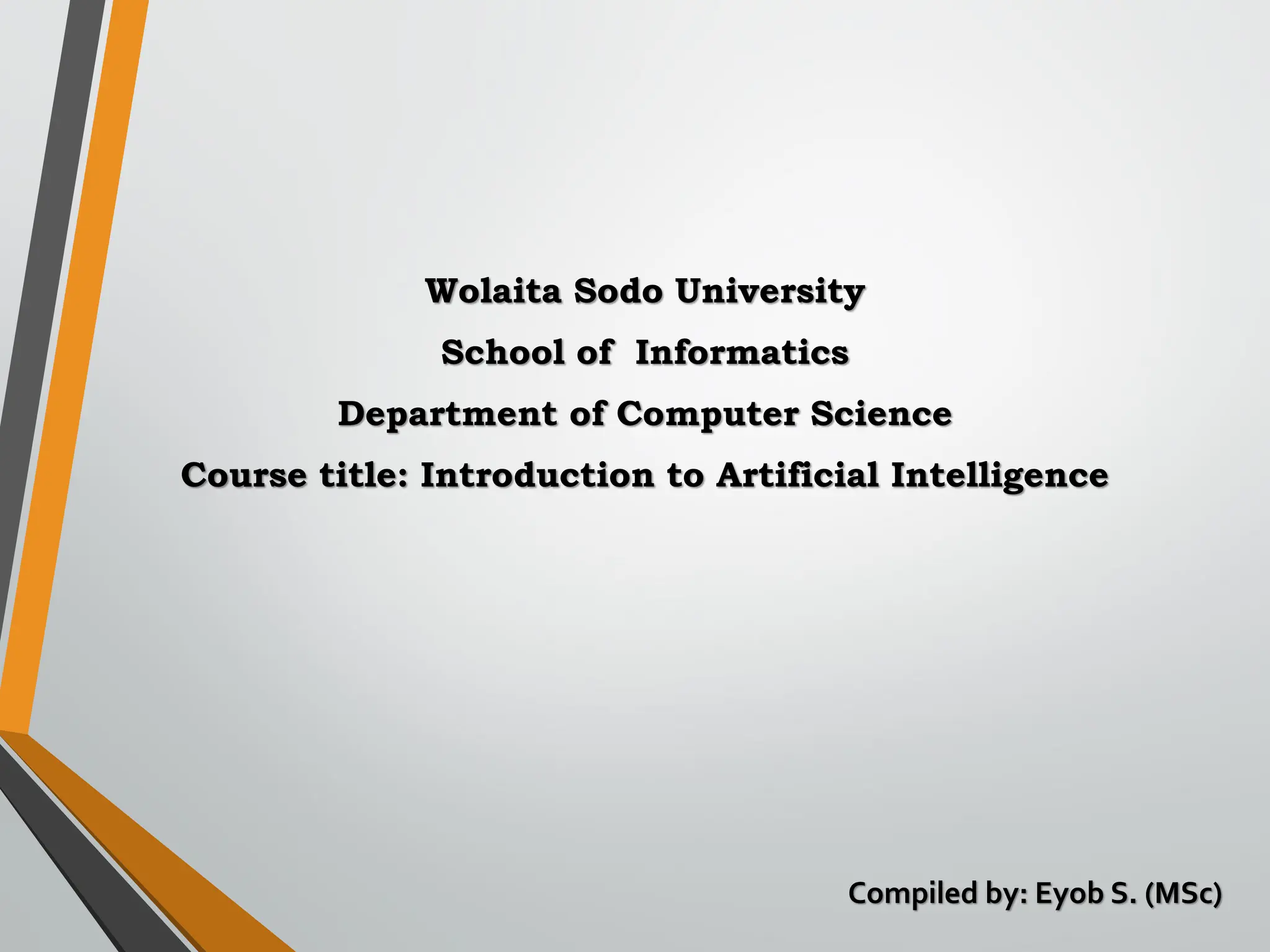 Wolaita Sodo University

School of Informatics

Department of Computer Science

Course title: Introduction to Artificial Intelligence

Compiled by: Eyob S. (MSc)